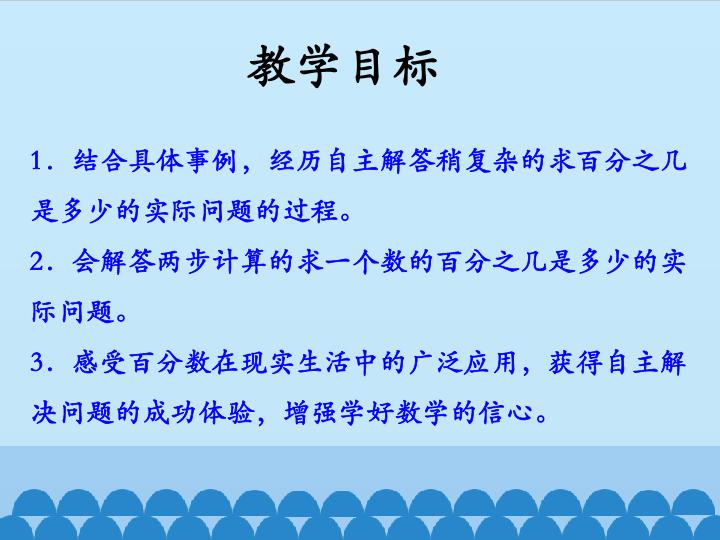 教学目标

1.结合具体事例，经历自主解答稍复杂的求百分之几是多少的实际问题的过程。

2.会解答两步计算的求一个数的百分之几是多少的实际问题。

3.感受百分数在现实生活中的广泛应用，获得自主解决问题的成功体验，增强学好数学的信心。